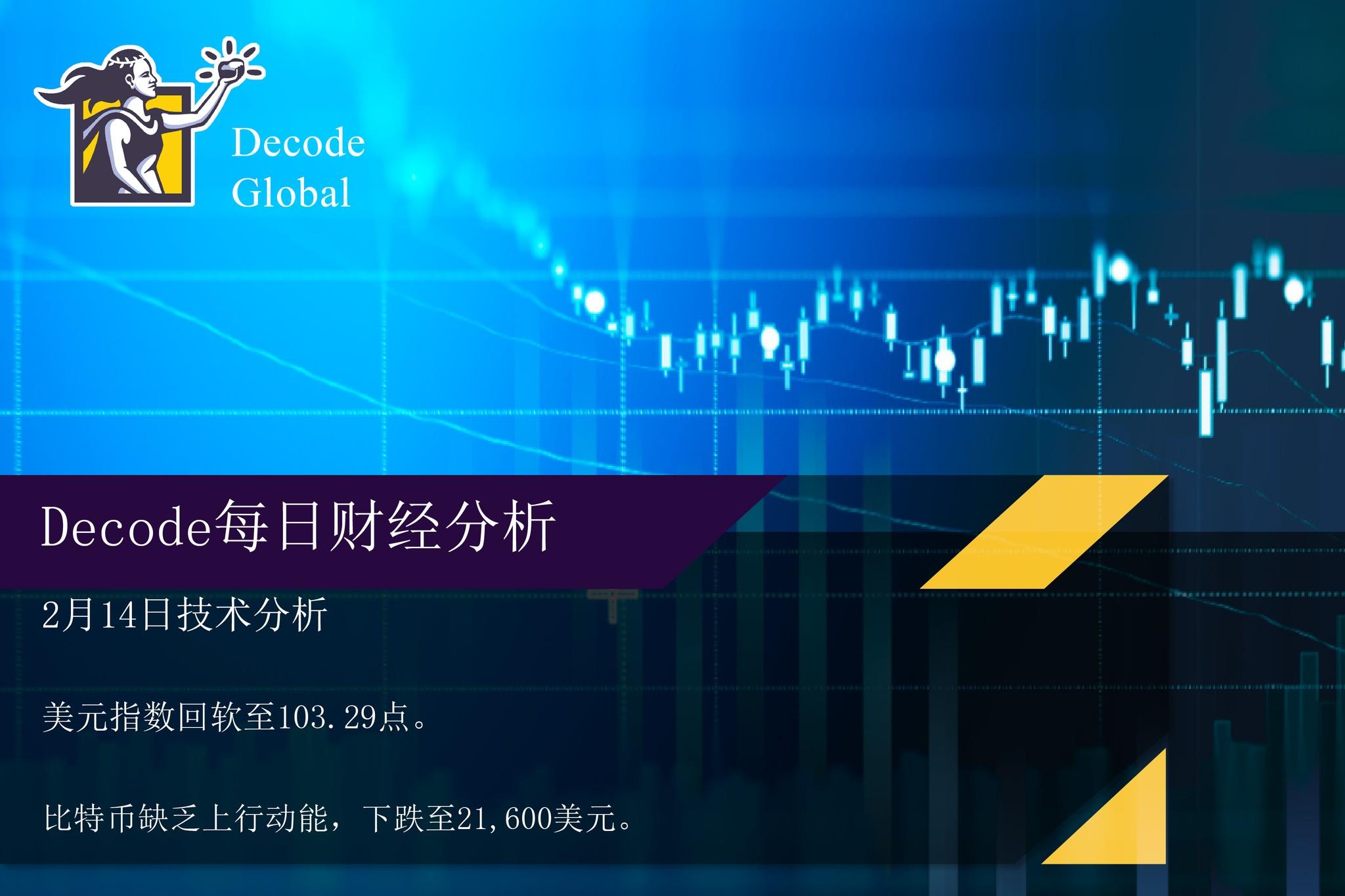 Decode Global

Decode每日财经分析

2月14日技术分析

美元指数回软至103.29点。

比特币缺乏上行动能，下跌至21,600美元。